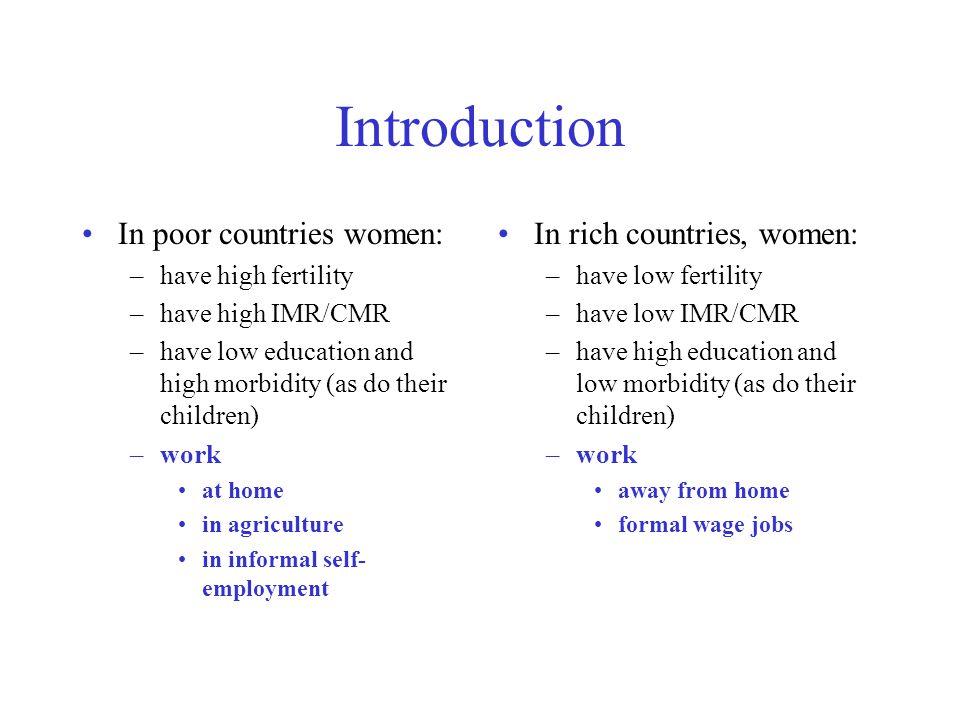 Introduction

• In poor countries women:
– have high fertility
– have high IMR/CMR
– have low education and high morbidity (as do their children)
– work
• at home
• in agriculture
• in informal self-employment

• In rich countries, women:
– have low fertility
– have low IMR/CMR
– have high education and low morbidity (as do their children)
– work
• away from home
• formal wage jobs